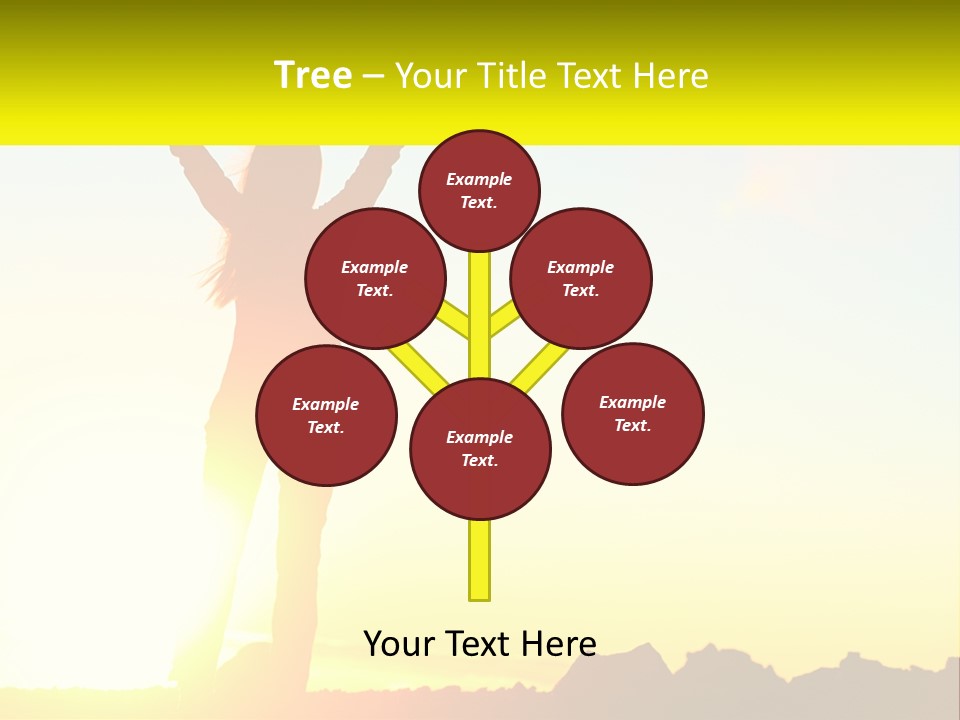 Tree – Your Title Text Here

Example Text.

Example Text.

Example Text.

Example Text.

Example Text.

Example Text.

Your Text Here